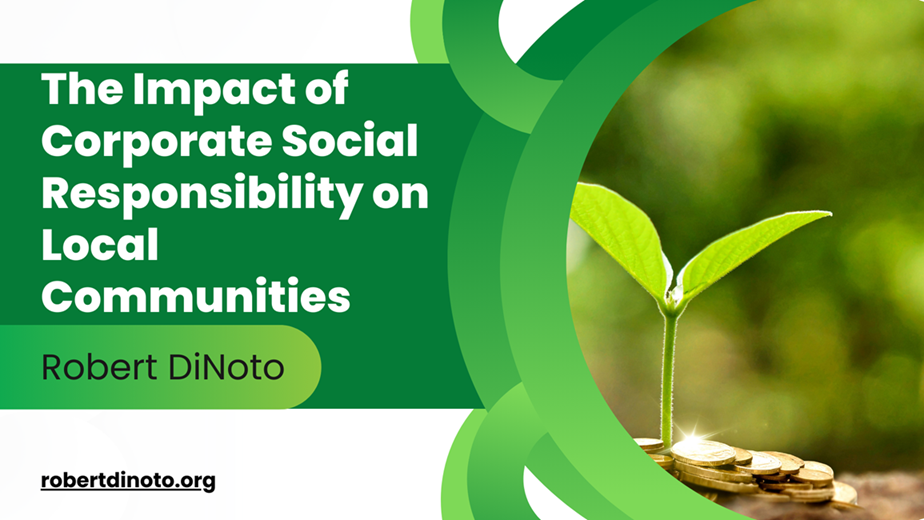 The Impact of Corporate Social Responsibility on Local Communities

Robert DiNoto

robertdinoto.org